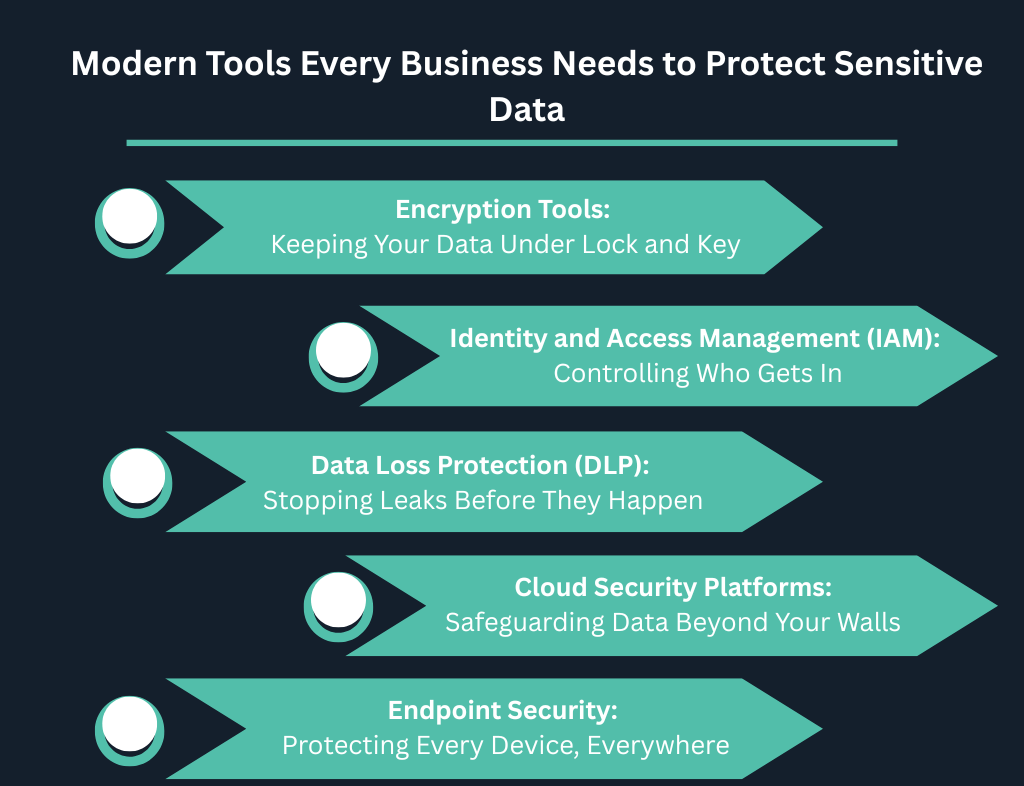 Modern Tools Every Business Needs to Protect Sensitive Data

Encryption Tools:
Keeping Your Data Under Lock and Key

Identity and Access Management (IAM):
Controlling Who Gets In

Data Loss Protection (DLP):
Stopping Leaks Before They Happen

Cloud Security Platforms:
Safeguarding Data Beyond Your Walls

Endpoint Security:
Protecting Every Device, Everywhere